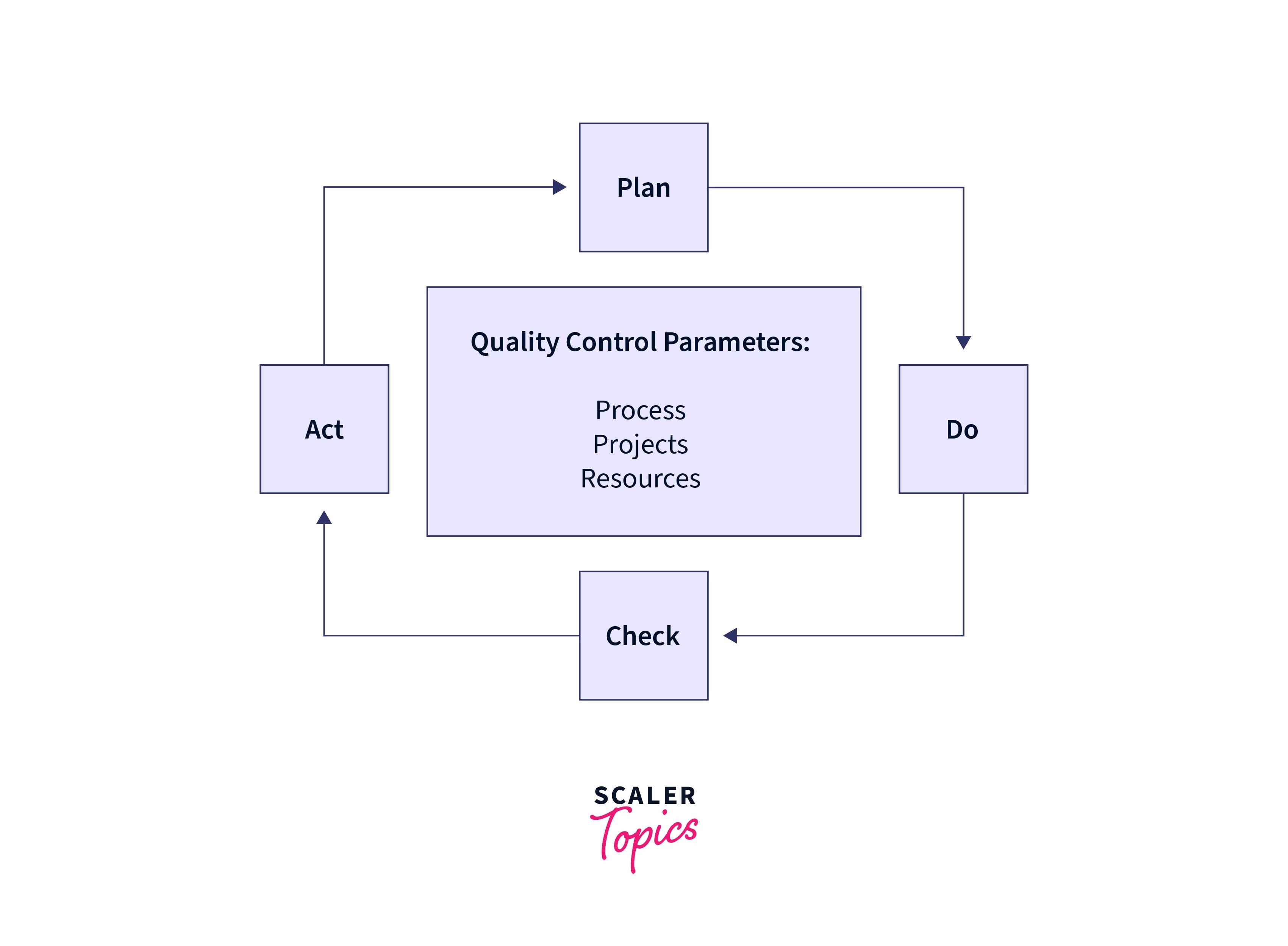 Plan

Act

Quality Control Parameters:

Process
Projects
Resources

Do

Check

SCALER
Topics